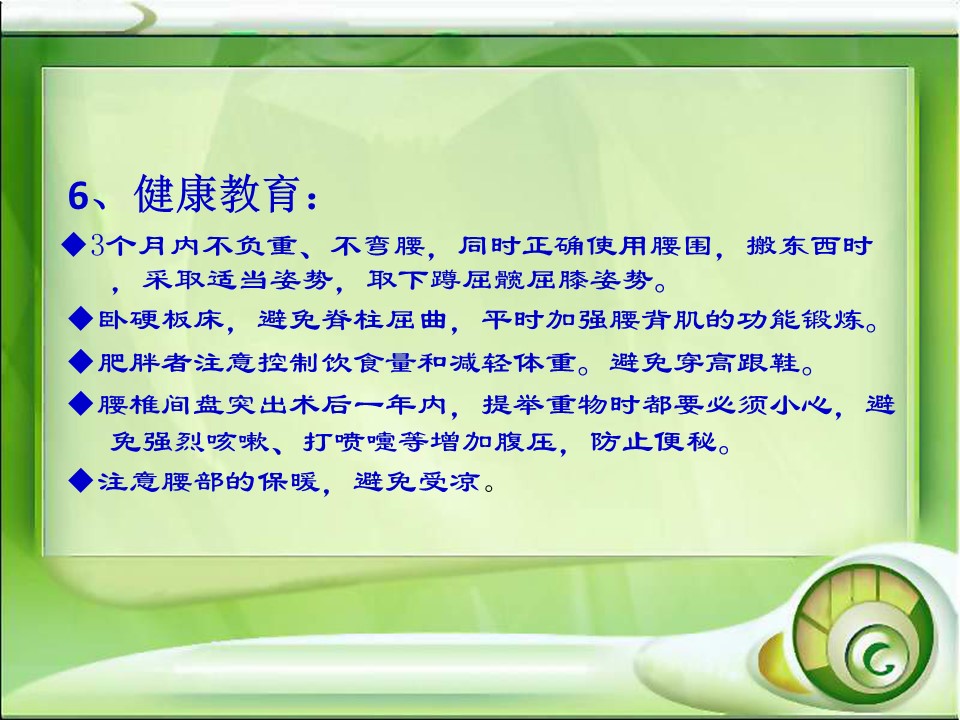 6、健康教育：

◆3个月内不负重、不弯腰，同时正确使用腰围，搬东西时，采取适当姿势，取下蹲屈髋屈膝姿势。

◆卧硬板床，避免脊柱屈曲，平时加强腰背肌的功能锻炼。

◆肥胖者注意控制饮食量和减轻体重。避免穿高跟鞋。

◆腰椎间盘突出术后一年内，提举重物时都要必须小心，避免强烈咳嗽、打喷嚏等增加腹压，防止便秘。

◆注意腰部的保暖，避免受凉。